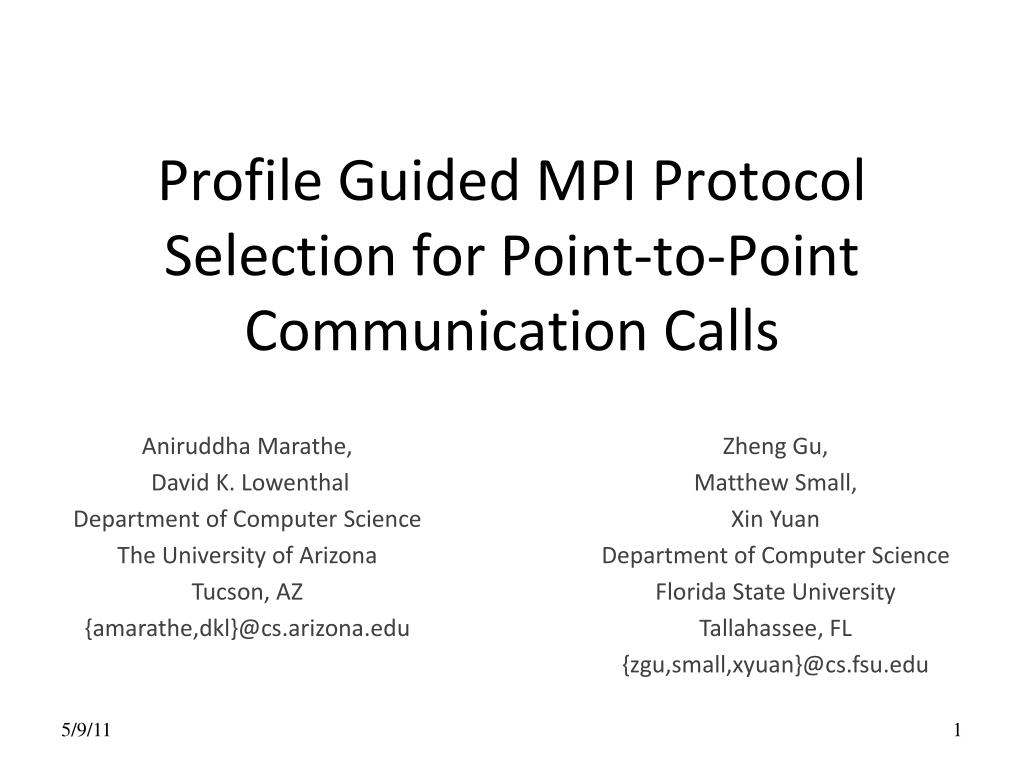 Profile Guided MPI Protocol Selection for Point-to-Point Communication Calls

Aniruddha Marathe,
David K. Lowenthal
Department of Computer Science
The University of Arizona
Tucson, AZ
{amarathe,dkl}@cs.arizona.edu

Zheng Gu,
Matthew Small,
Xin Yuan
Department of Computer Science
Florida State University
Tallahassee, FL
{zgu,small,xyuan}@cs.fsu.edu

5/9/11

1